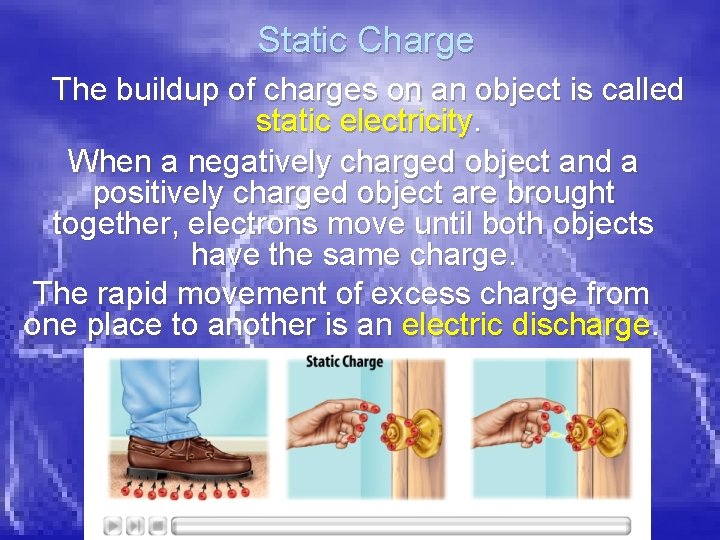 Static Charge

The buildup of charges on an object is called static electricity.

When a negatively charged object and a positively charged object are brought together, electrons move until both objects have the same charge.

The rapid movement of excess charge from one place to another is an electric discharge.

Static Charge